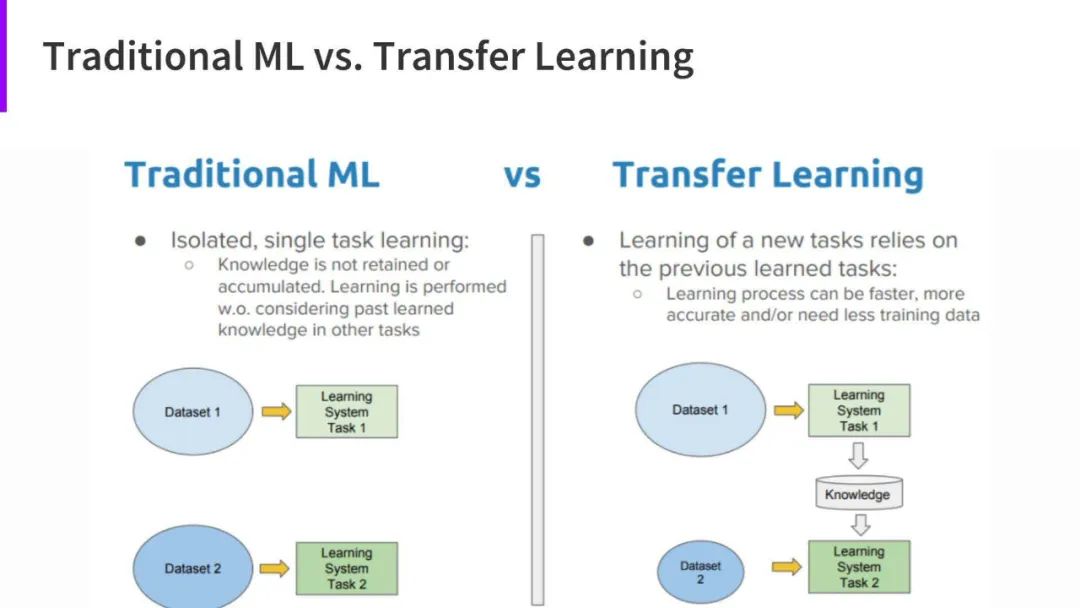 Traditional ML vs. Transfer Learning

Traditional ML

vs

Transfer Learning

● Isolated, single task learning:
○ Knowledge is not retained or accumulated. Learning is performed w.o. considering past learned knowledge in other tasks

Dataset 1

Learning System Task 1

Dataset 2

Learning System Task 2

● Learning of a new tasks relies on the previous learned tasks:
○ Learning process can be faster, more accurate and/or need less training data

Dataset 1

Learning System Task 1

Knowledge

Dataset 2

Learning System Task 2